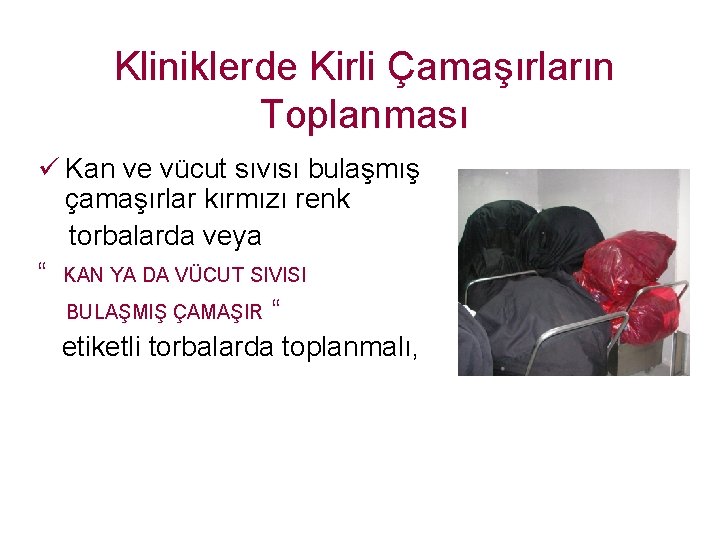 Kliniklerde Kirli Çamaşırların Toplanması

✓ Kan ve vücut sıvısı bulaşmış çamaşırlar kırmızı renk torbalarda veya

“ KAN YA DA VÜCUT SIVISI BULAŞMIŞ ÇAMAŞIR “

etiketli torbalarda toplanmalı,